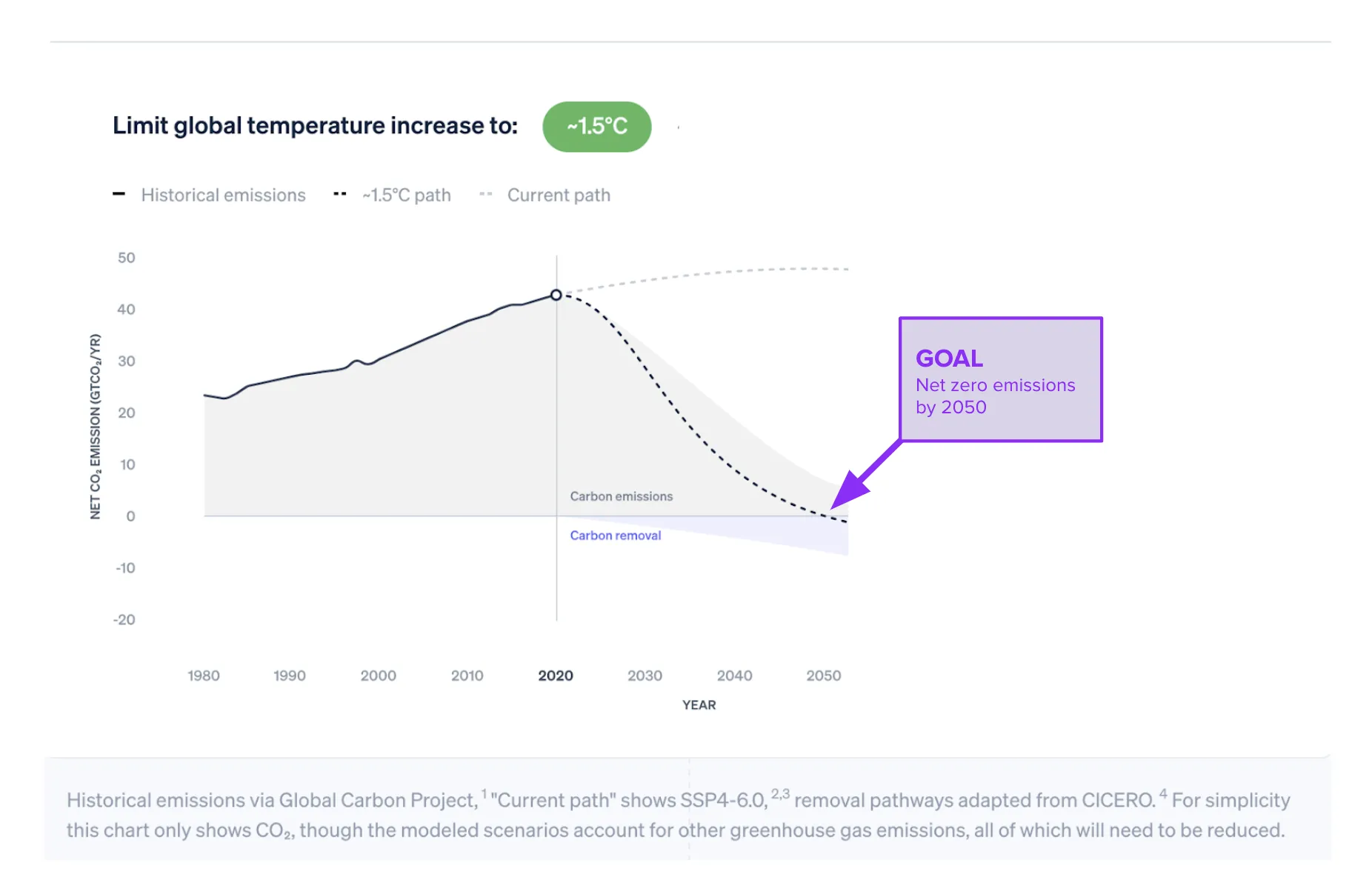 Limit global temperature increase to: ~1.5°C

Historical emissions ~1.5°C path Current path

NET $CO_2$ EMISSION ($GTCO_2$/YR)

50
40
30
20
10
0
-10
-20

Carbon emissions
Carbon removal

GOAL
Net zero emissions by 2050

1980 1990 2000 2010 2020 2030 2040 2050

YEAR

Historical emissions via Global Carbon Project, $^1$ "Current path" shows SSP4-6.0, $^{2,3}$ removal pathways adapted from CICERO. $^4$ For simplicity this chart only shows $CO_2$, though the modeled scenarios account for other greenhouse gas emissions, all of which will need to be reduced.